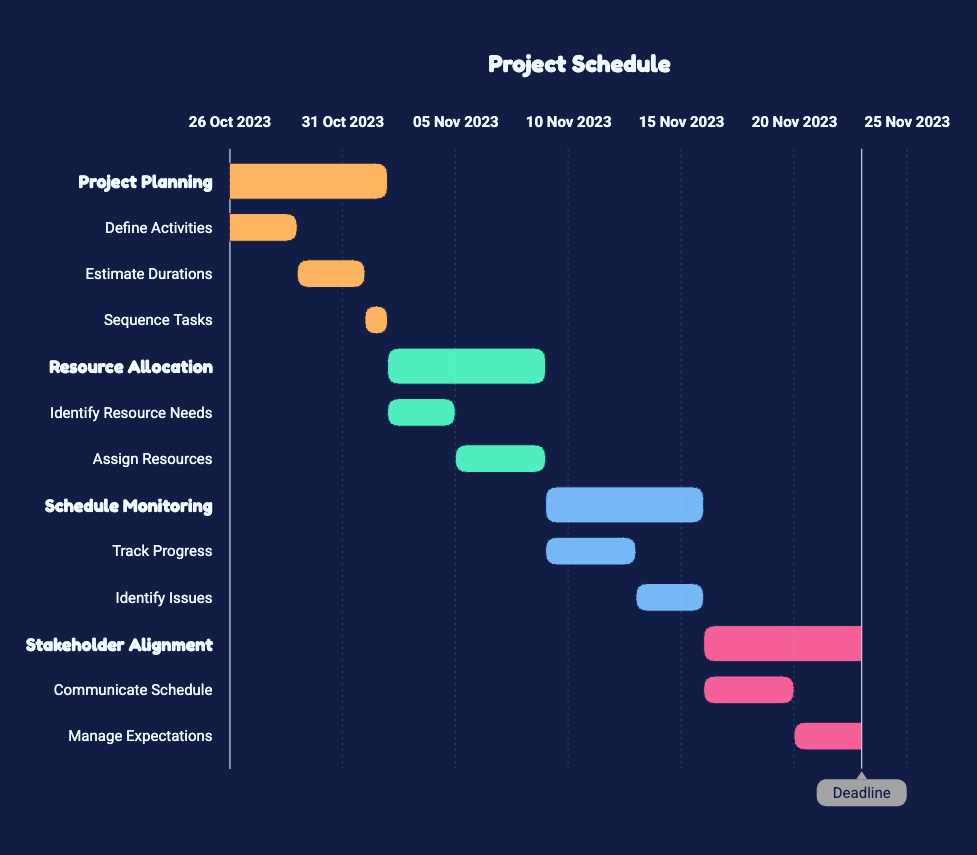 Project Schedule

26 Oct 2023
31 Oct 2023
05 Nov 2023
10 Nov 2023
15 Nov 2023
20 Nov 2023
25 Nov 2023

Project Planning
Define Activities
Estimate Durations
Sequence Tasks
Resource Allocation
Identify Resource Needs
Assign Resources
Schedule Monitoring
Track Progress
Identify Issues
Stakeholder Alignment
Communicate Schedule
Manage Expectations

Deadline